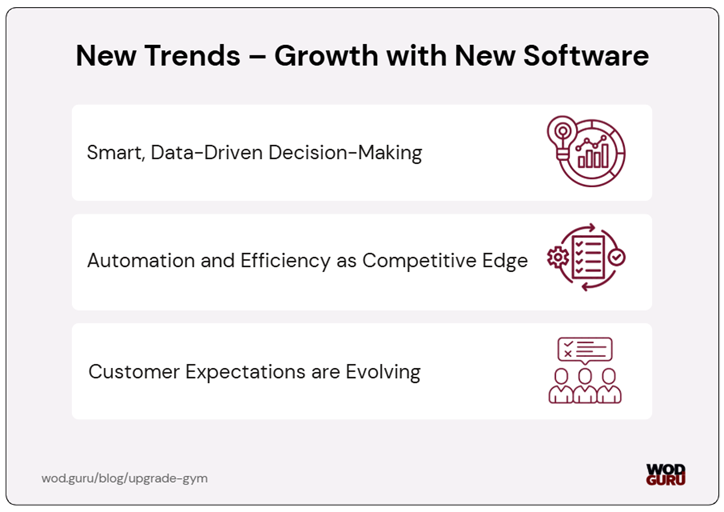 New Trends – Growth with New Software

Smart, Data-Driven Decision-Making

Automation and Efficiency as Competitive Edge

Customer Expectations are Evolving

wod.guru/blog/upgrade-gym

WOD GURU